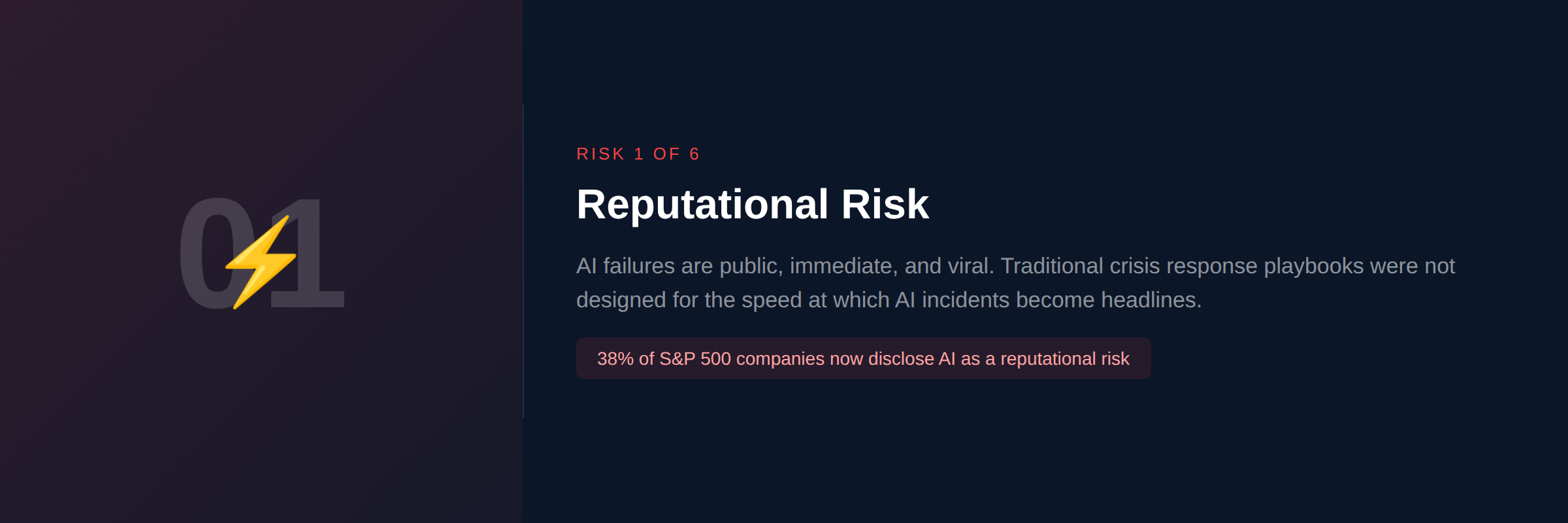 01

RISK 1 OF 6

Reputational Risk

AI failures are public, immediate, and viral. Traditional crisis response playbooks were not designed for the speed at which AI incidents become headlines.

38% of S&P 500 companies now disclose AI as a reputational risk